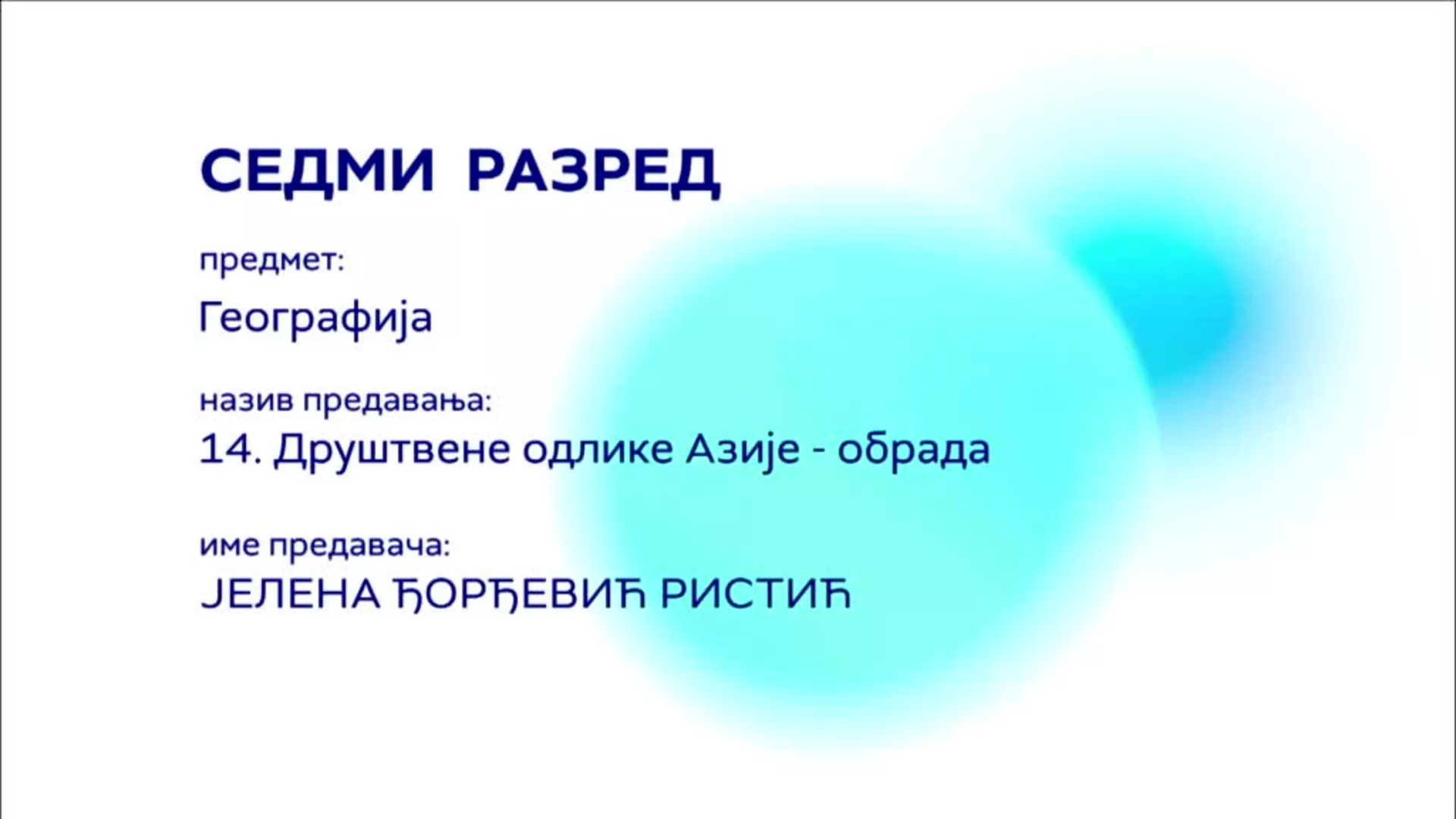 СЕДМИ РАЗРЕД

предмет:

Географија

назив предавања:

14. Друштвене одлике Азије - обрада

име предавача:

ЈЕЛЕНА ЂОРЂЕВИЋ РИСТИЋ